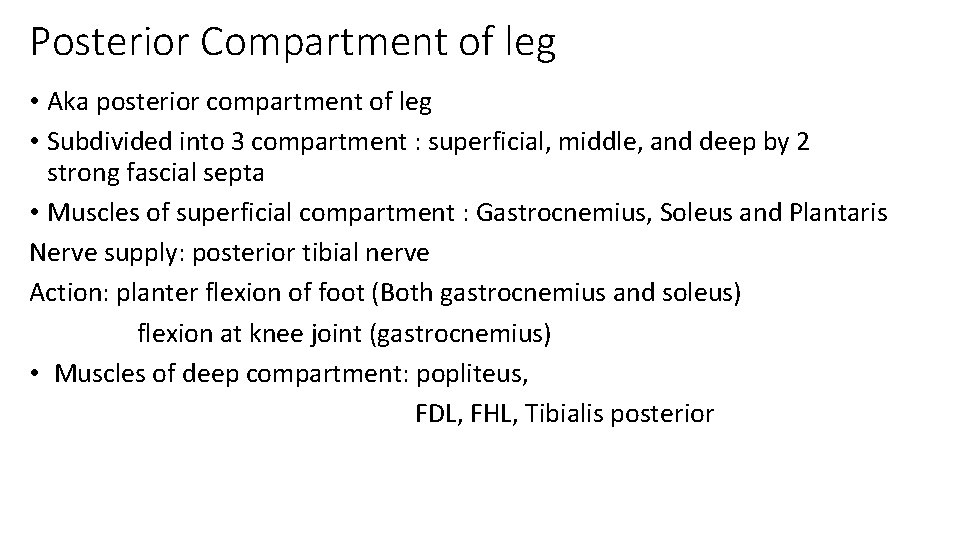 Posterior Compartment of leg

• Aka posterior compartment of leg
• Subdivided into 3 compartment : superficial, middle, and deep by 2 strong fascial septa
• Muscles of superficial compartment : Gastrocnemius, Soleus and Plantaris
Nerve supply: posterior tibial nerve
Action: planter flexion of foot (Both gastrocnemius and soleus)
flexion at knee joint (gastrocnemius)
• Muscles of deep compartment: popliteus,
FDL, FHL, Tibialis posterior